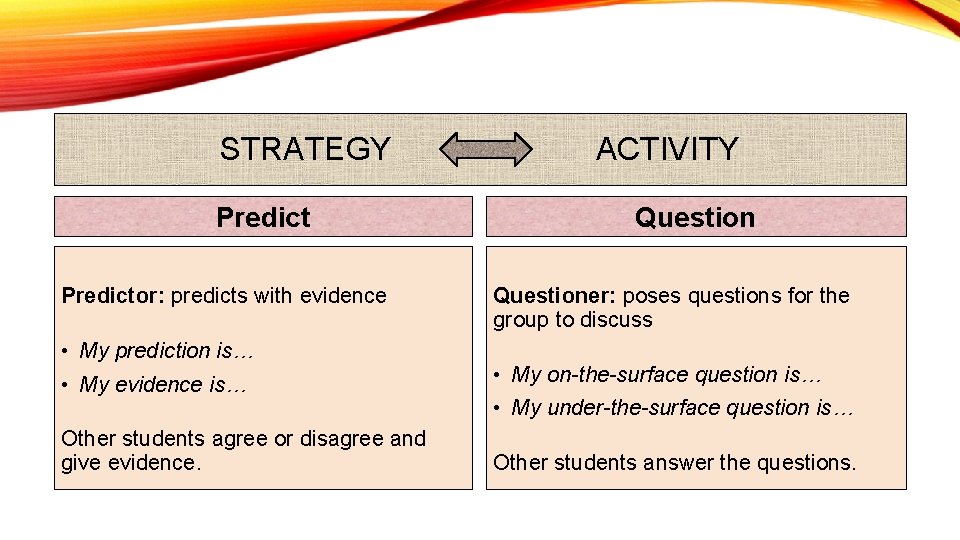 STRATEGY ACTIVITY

Predict

Predictor: predicts with evidence

• My prediction is…
• My evidence is…

Other students agree or disagree and give evidence.

Question

Questioner: poses questions for the group to discuss

• My on-the-surface question is…
• My under-the-surface question is…

Other students answer the questions.